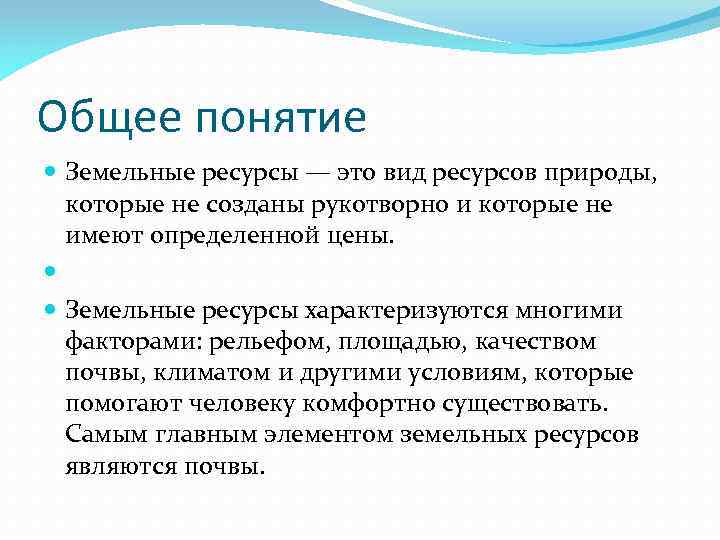 Общее понятие

Земельные ресурсы — это вид ресурсов природы, которые не созданы рукотворно и которые не имеют определенной цены.

Земельные ресурсы характеризуются многими факторами: рельефом, площадью, качеством почвы, климатом и другими условиям, которые помогают человеку комфортно существовать. Самым главным элементом земельных ресурсов являются почвы.